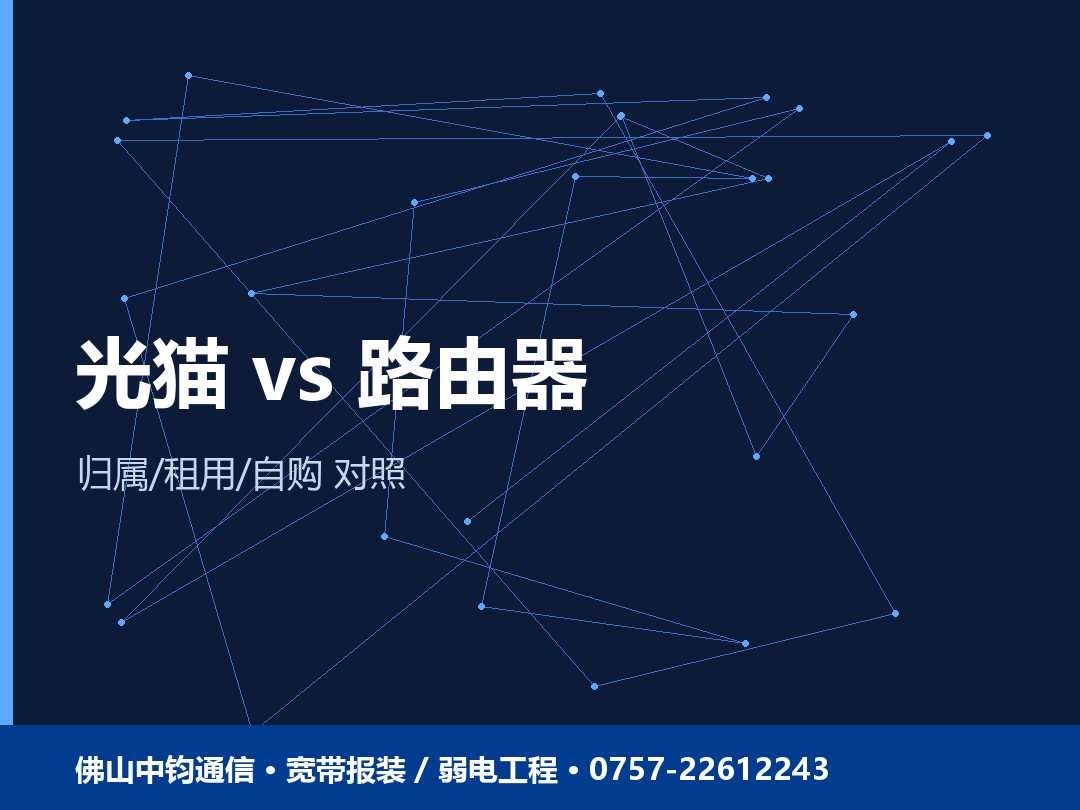 光猫 vs 路由器

归属/租用/自购 对照

佛山中钧通信 • 宽带报装 / 弱电工程 • 0757-22612243